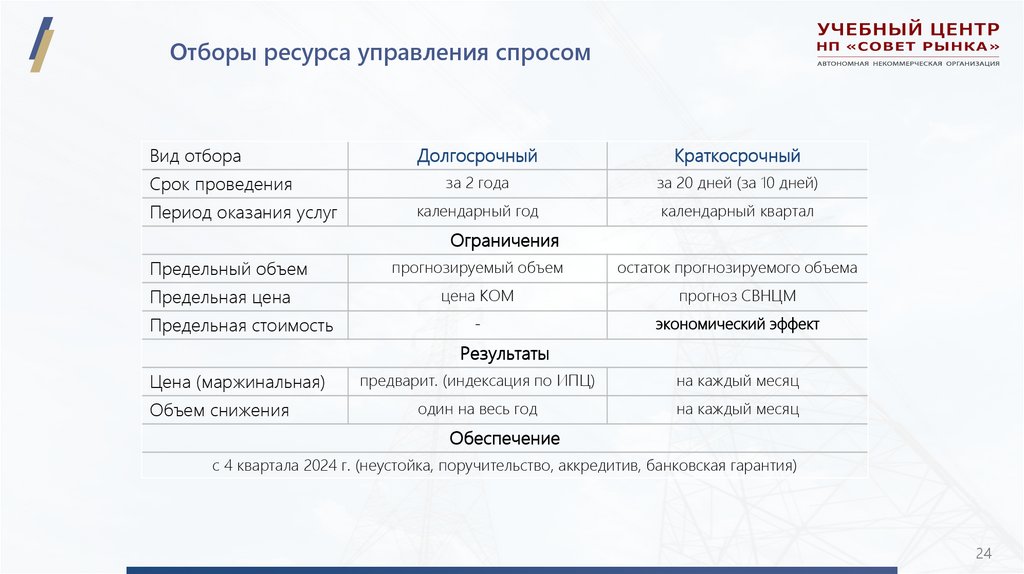 Отборы ресурса управления спросом

УЧЕБНЫЙ ЦЕНТР
НП «СОВЕТ РЫНКА»
АВТОНОМНАЯ НЕКОММЕРЧЕСКАЯ ОРГАНИЗАЦИЯ

| Вид отбора | Долгосрочный | Краткосрочный |
|---|---|---|
| Срок проведения | за 2 года | за 20 дней (за 10 дней) |
| Период оказания услуг | календарный год | календарный квартал |
| Ограничения | | |
| Предельный объем | прогнозируемый объем | остаток прогнозируемого объема |
| Предельная цена | цена КОМ | прогноз СВНЦМ |
| Предельная стоимость | - | экономический эффект |
| Результаты | | |
| Цена (маржинальная) | предварит. (индексация по ИПЦ) | на каждый месяц |
| Объем снижения | один на весь год | на каждый месяц |
| Обеспечение | | |
| с 4 квартала 2024 г. (неустойка, поручительство, аккредитив, банковская гарантия) | | |

24